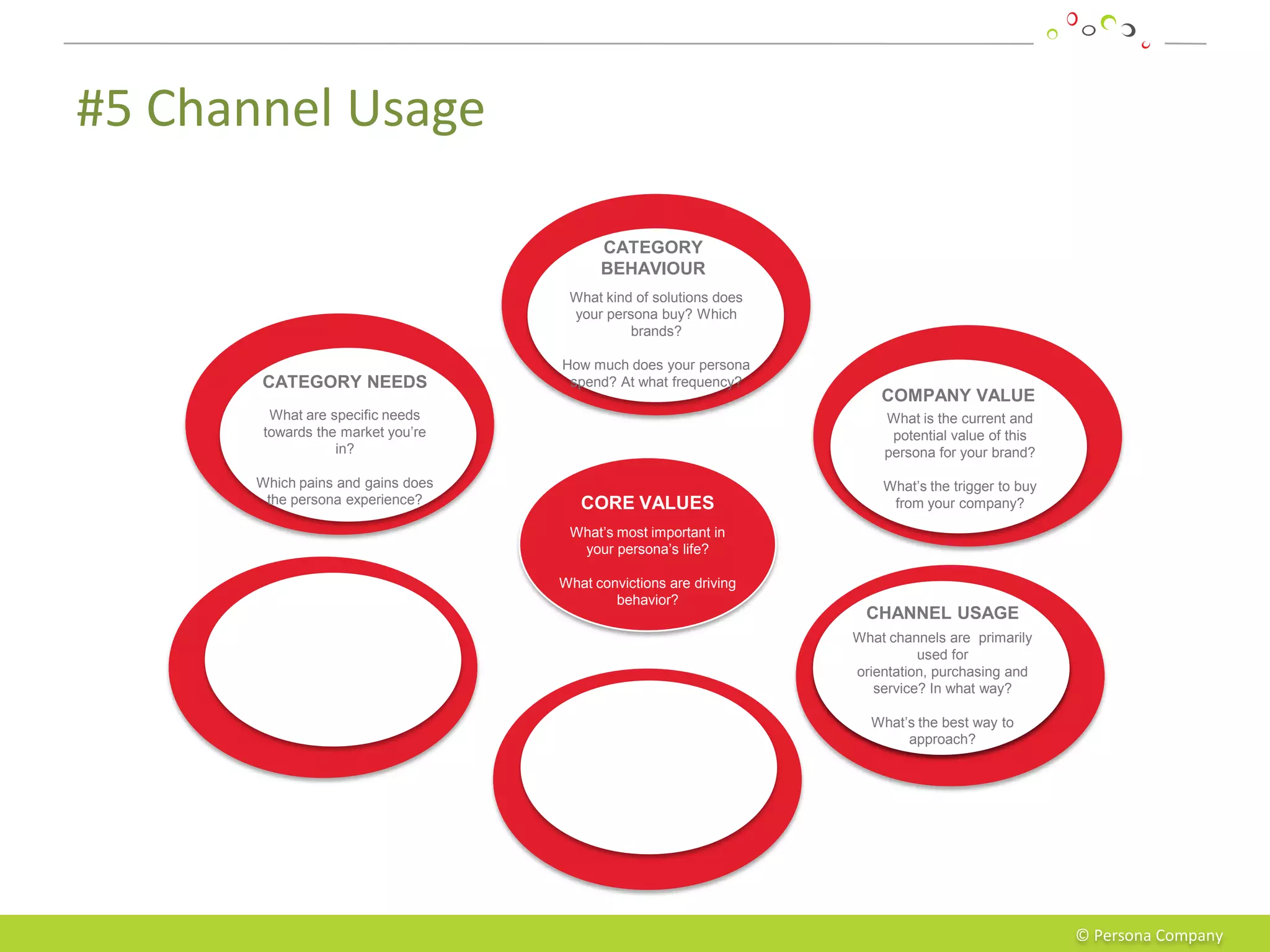 #5 Channel Usage

CATEGORY BEHAVIOUR

What kind of solutions does your persona buy? Which brands?

How much does your persona spend? At what frequency?

CATEGORY NEEDS

What are specific needs towards the market you're in?

Which pains and gains does the persona experience?

COMPANY VALUE

What is the current and potential value of this persona for your brand?

What's the trigger to buy from your company?

CORE VALUES

What's most important in your persona's life?

What convictions are driving behavior?

CHANNEL USAGE

What channels are primarily used for orientation, purchasing and service? In what way?

What's the best way to approach?

© Persona Company